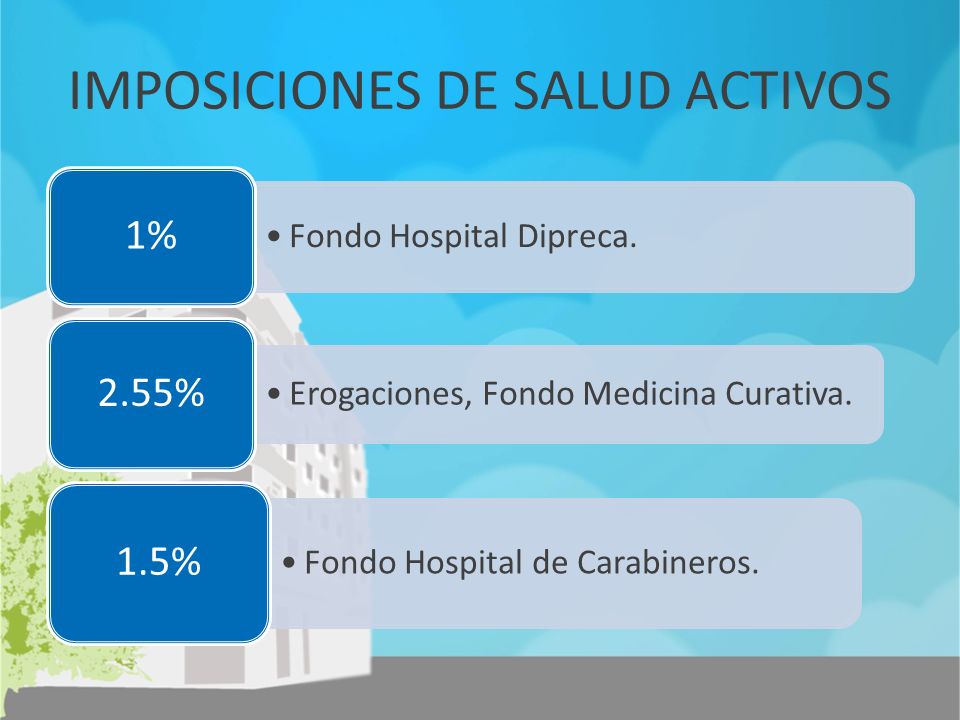 IMPOSICIONES DE SALUD ACTIVOS

1%

• Fondo Hospital Dipreca.

2.55%

• Erogaciones, Fondo Medicina Curativa.

1.5%

• Fondo Hospital de Carabineros.